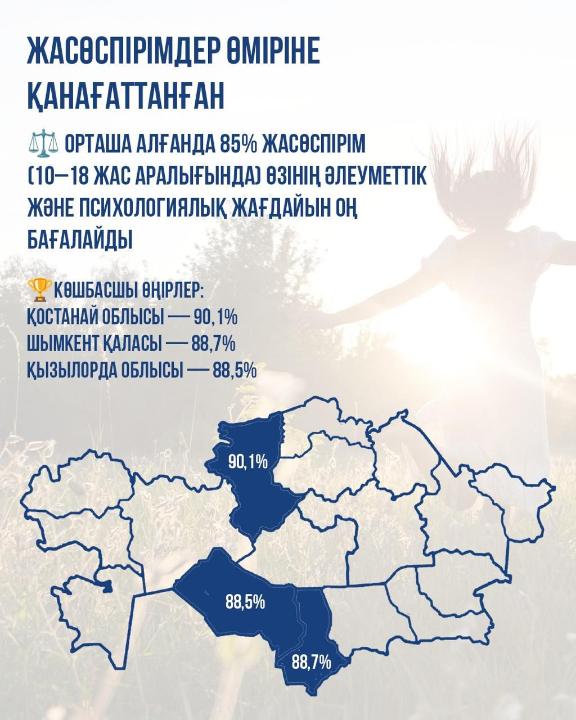 ЖАСӨСПІРІМДЕР ӨМІРІНЕ ҚАНАҒАТТАНҒАН

⚖️ ОРТАША АЛҒАНДА 85% ЖАСӨСПІРІМ (10—18 ЖАС АРАЛЫҒЫНДА) ӨЗІНІҢ ӘЛЕУМЕТТІК ЖӘНЕ ПСИХОЛОГИЯЛЫҚ ЖАҒДАЙЫН ОҢ БАҒАЛАЙДЫ

🏆 КӨШБАСШЫ ӨҢІРЛЕР:
ҚОСТАНАЙ ОБЛЫСЫ — 90,1%
ШЫМКЕНТ ҚАЛАСЫ — 88,7%
ҚЫЗЫЛОРДА ОБЛЫСЫ — 88,5%

90,1%
88,5%
88,7%